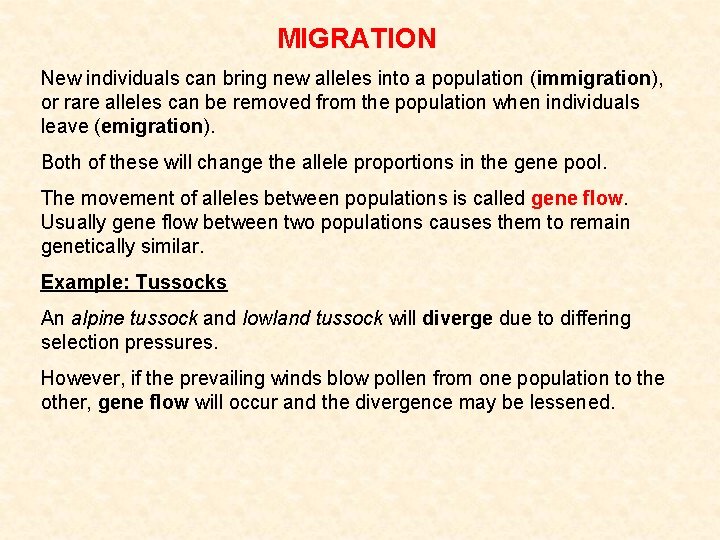 MIGRATION

New individuals can bring new alleles into a population (immigration), or rare alleles can be removed from the population when individuals leave (emigration).

Both of these will change the allele proportions in the gene pool.

The movement of alleles between populations is called gene flow. Usually gene flow between two populations causes them to remain genetically similar.

Example: Tussocks

An alpine tussock and lowland tussock will diverge due to differing selection pressures.

However, if the prevailing winds blow pollen from one population to the other, gene flow will occur and the divergence may be lessened.